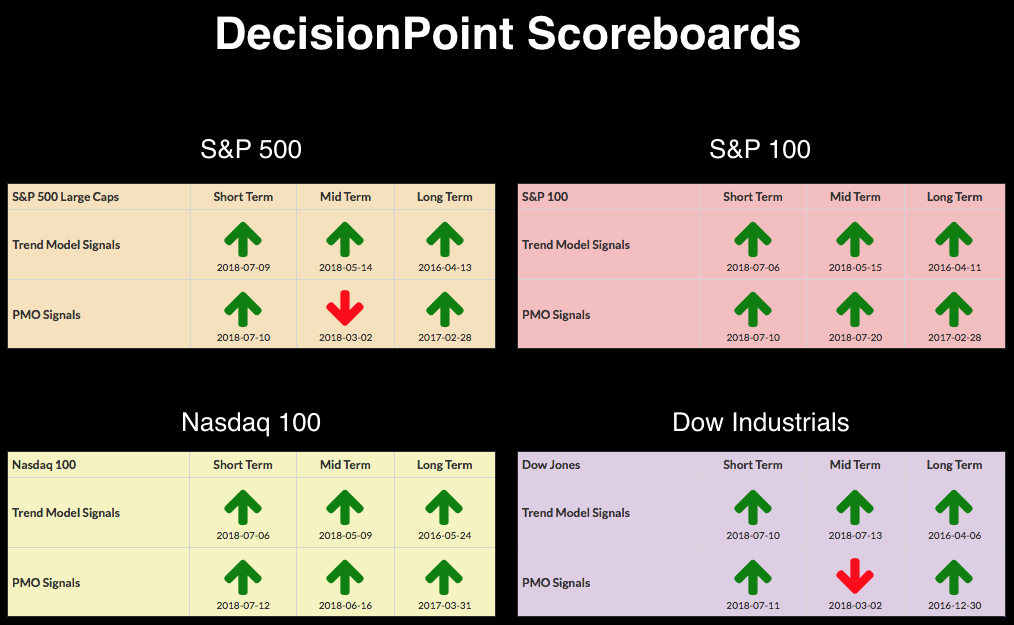 DecisionPoint Scoreboards

S&P 500

| S&P 500 Large Caps | Short Term | Mid Term | Long Term |
|---|---|---|---|
| Trend Model Signals | 2018-07-09 | 2018-05-14 | 2016-04-13 |
| PMO Signals | 2018-07-10 | 2018-03-02 | 2017-02-28 |

S&P 100

| S&P 100 | Short Term | Mid Term | Long Term |
|---|---|---|---|
| Trend Model Signals | 2018-07-06 | 2018-05-15 | 2016-04-11 |
| PMO Signals | 2018-07-10 | 2018-07-20 | 2017-02-28 |

Nasdaq 100

| Nasdaq 100 | Short Term | Mid Term | Long Term |
|---|---|---|---|
| Trend Model Signals | 2018-07-06 | 2018-05-09 | 2016-05-24 |
| PMO Signals | 2018-07-12 | 2018-06-16 | 2017-03-31 |

Dow Industrials

| Dow Jones | Short Term | Mid Term | Long Term |
|---|---|---|---|
| Trend Model Signals | 2018-07-10 | 2018-07-13 | 2016-04-06 |
| PMO Signals | 2018-07-11 | 2018-03-02 | 2016-12-30 |